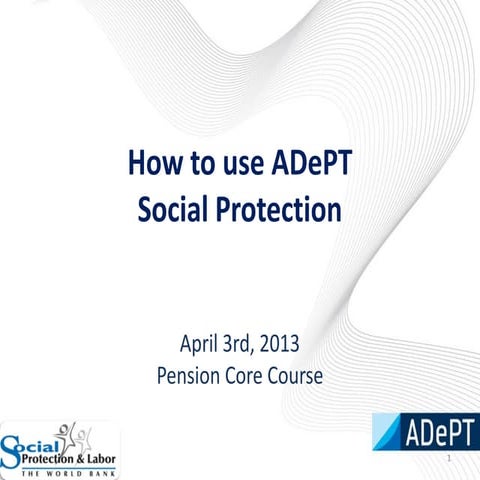 How to use ADePT Social Protection

April 3rd, 2013
Pension Core Course

Social Protection & Labor
THE WORLD BANK

ADePT

1